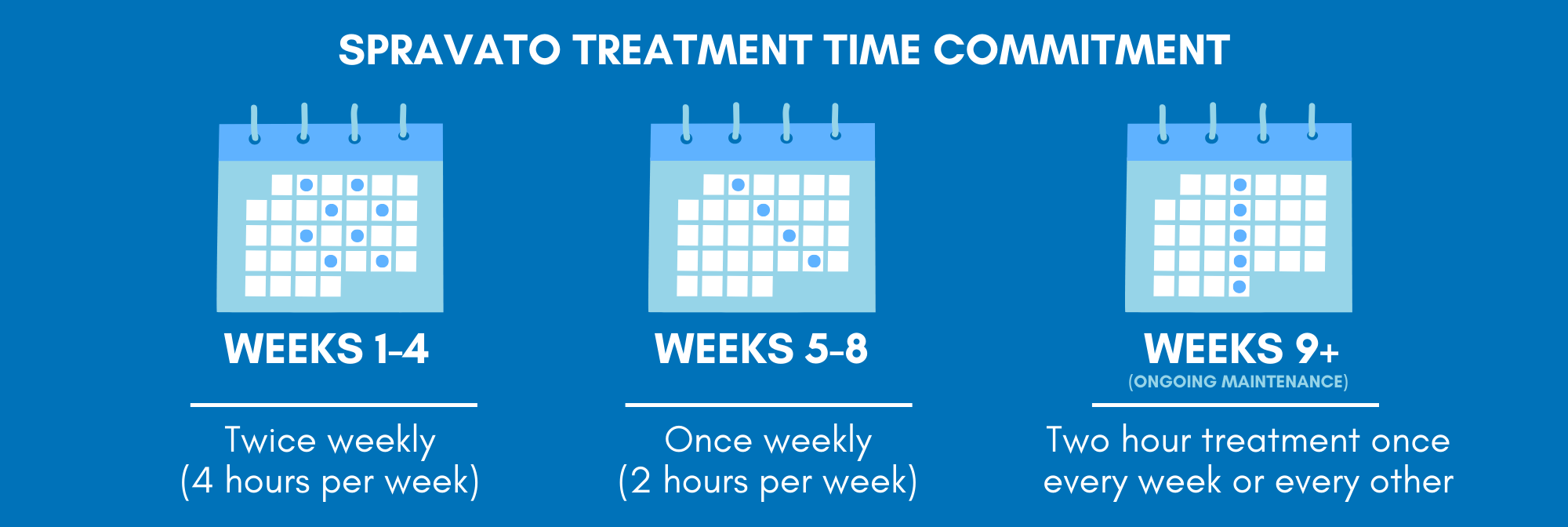 SPRAVATO TREATMENT TIME COMMITMENT

WEEKS 1-4

Twice weekly
(4 hours per week)

WEEKS 5-8

Once weekly
(2 hours per week)

WEEKS 9+
(ONGOING MAINTENANCE)

Two hour treatment once every week or every other